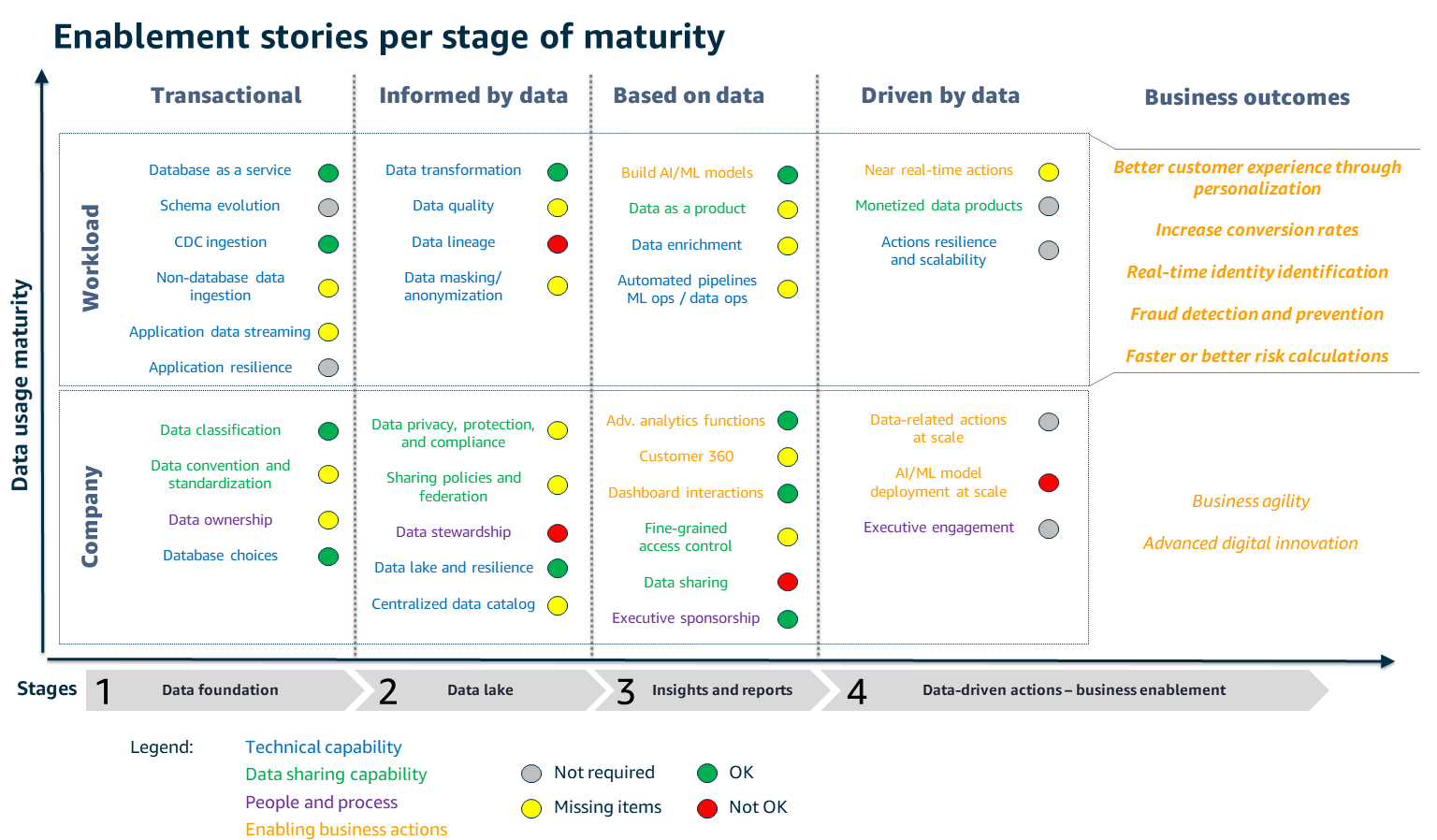 Enablement stories per stage of maturity

Data usage maturity

Transactional

Informed by data

Based on data

Driven by data

Business outcomes

Workload

Database as a service
Schema evolution
CDC ingestion
Non-database data ingestion
Application data streaming
Application resilience

Data transformation
Data quality
Data lineage
Data masking/ anonymization

Build AI/ML models
Data as a product
Data enrichment
Automated pipelines ML ops / data ops

Near real-time actions
Monetized data products
Actions resilience and scalability

Better customer experience through personalization
Increase conversion rates
Real-time identity identification
Fraud detection and prevention
Faster or better risk calculations

Company

Data classification
Data convention and standardization
Data ownership
Database choices

Data privacy, protection, and compliance
Sharing policies and federation
Data stewardship
Data lake and resilience
Centralized data catalog

Adv. analytics functions
Customer 360
Dashboard interactions
Fine-grained access control
Data sharing
Executive sponsorship

Data-related actions at scale
AI/ML model deployment at scale
Executive engagement

Business agility
Advanced digital innovation

Stages 1 Data foundation 2 Data lake 3 Insights and reports 4 Data-driven actions – business enablement

Legend:
Technical capability
Data sharing capability
People and process
Enabling business actions

Not required
Missing items
OK
Not OK